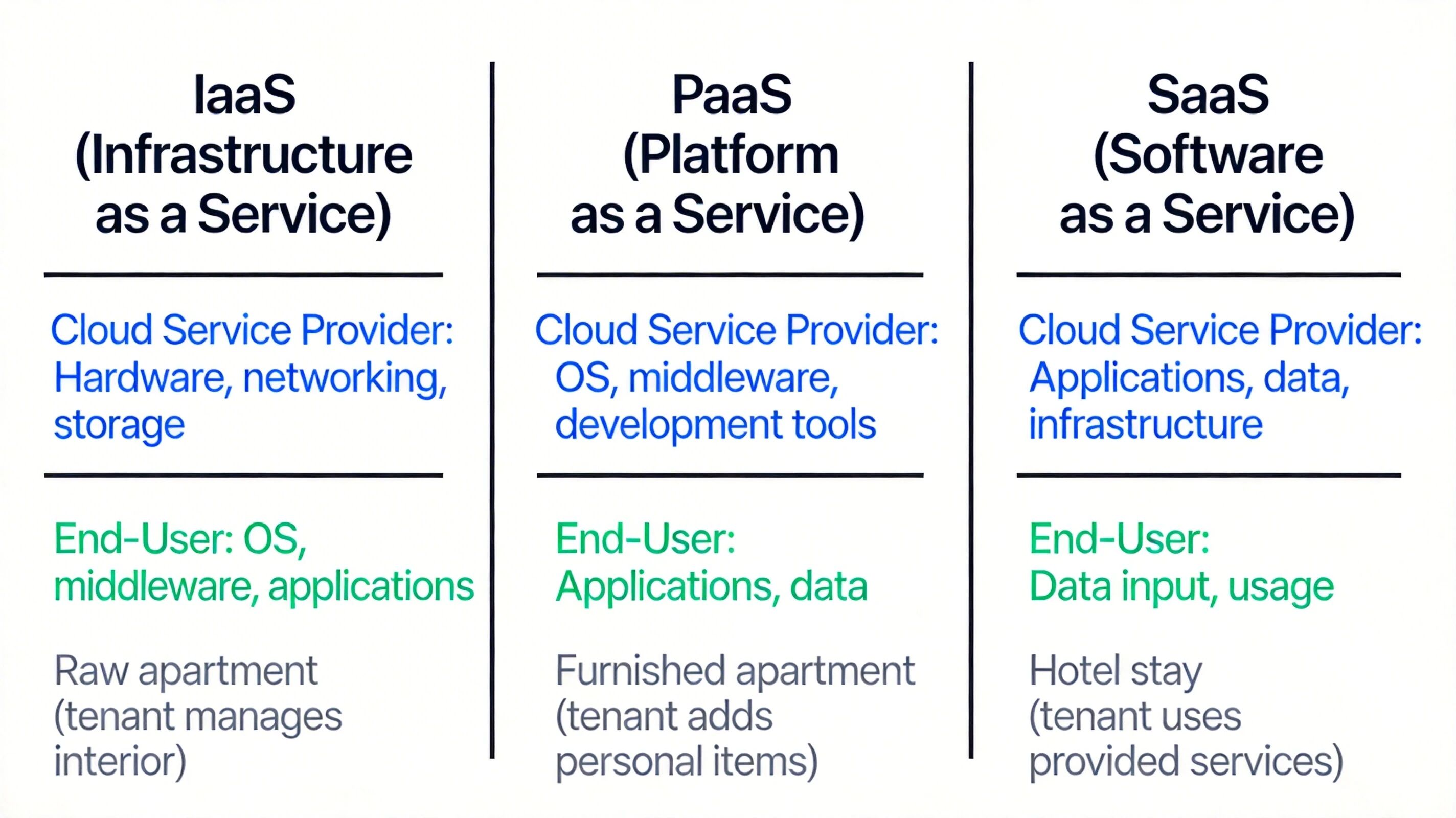 IaaS (Infrastructure as a Service)

Cloud Service Provider: Hardware, networking, storage

End-User: OS, middleware, applications

Raw apartment (tenant manages interior)

PaaS (Platform as a Service)

Cloud Service Provider: OS, middleware, development tools

End-User: Applications, data

Furnished apartment (tenant adds personal items)

SaaS (Software as a Service)

Cloud Service Provider: Applications, data, infrastructure

End-User: Data input, usage

Hotel stay (tenant uses provided services)